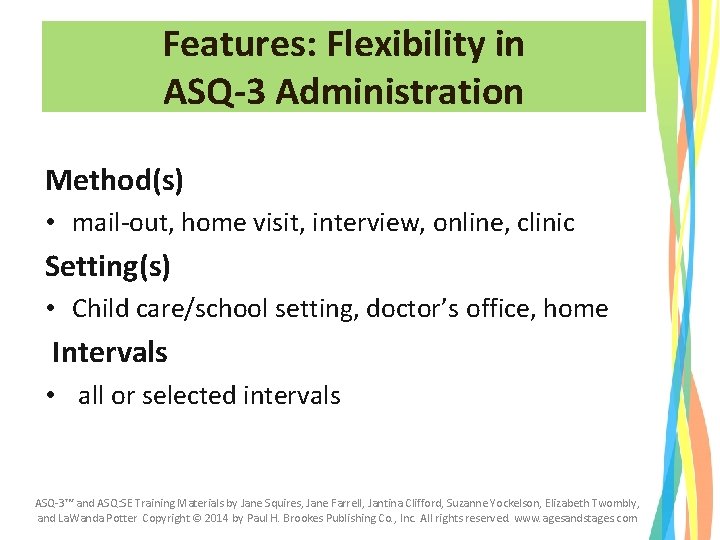 Features: Flexibility in ASQ-3 Administration

Method(s)

• mail-out, home visit, interview, online, clinic

Setting(s)

• Child care/school setting, doctor's office, home

Intervals

• all or selected intervals

ASQ-3™ and ASQ:SE Training Materials by Jane Squires, Jane Farrell, Jantina Clifford, Suzanne Yockelson, Elizabeth Twombly, and LaWanda Potter Copyright © 2014 by Paul H. Brookes Publishing Co., Inc. All rights reserved. www.agesandstages.com